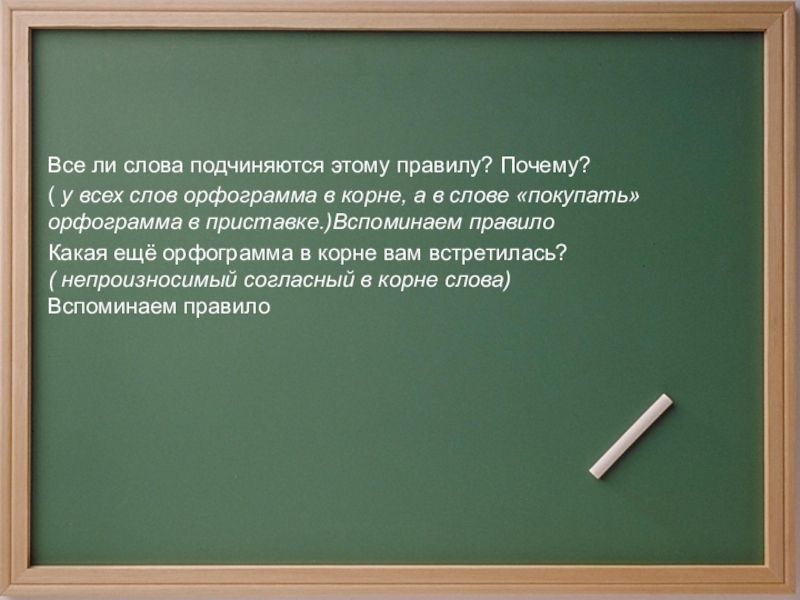 Все ли слова подчиняются этому правилу? Почему?
( у всех слов орфограмма в корне, а в слове «покупать» орфограмма в приставке.)Вспоминаем правило

Какая ещё орфограмма в корне вам встретилась?
( непроизносимый согласный в корне слова)
Вспоминаем правило